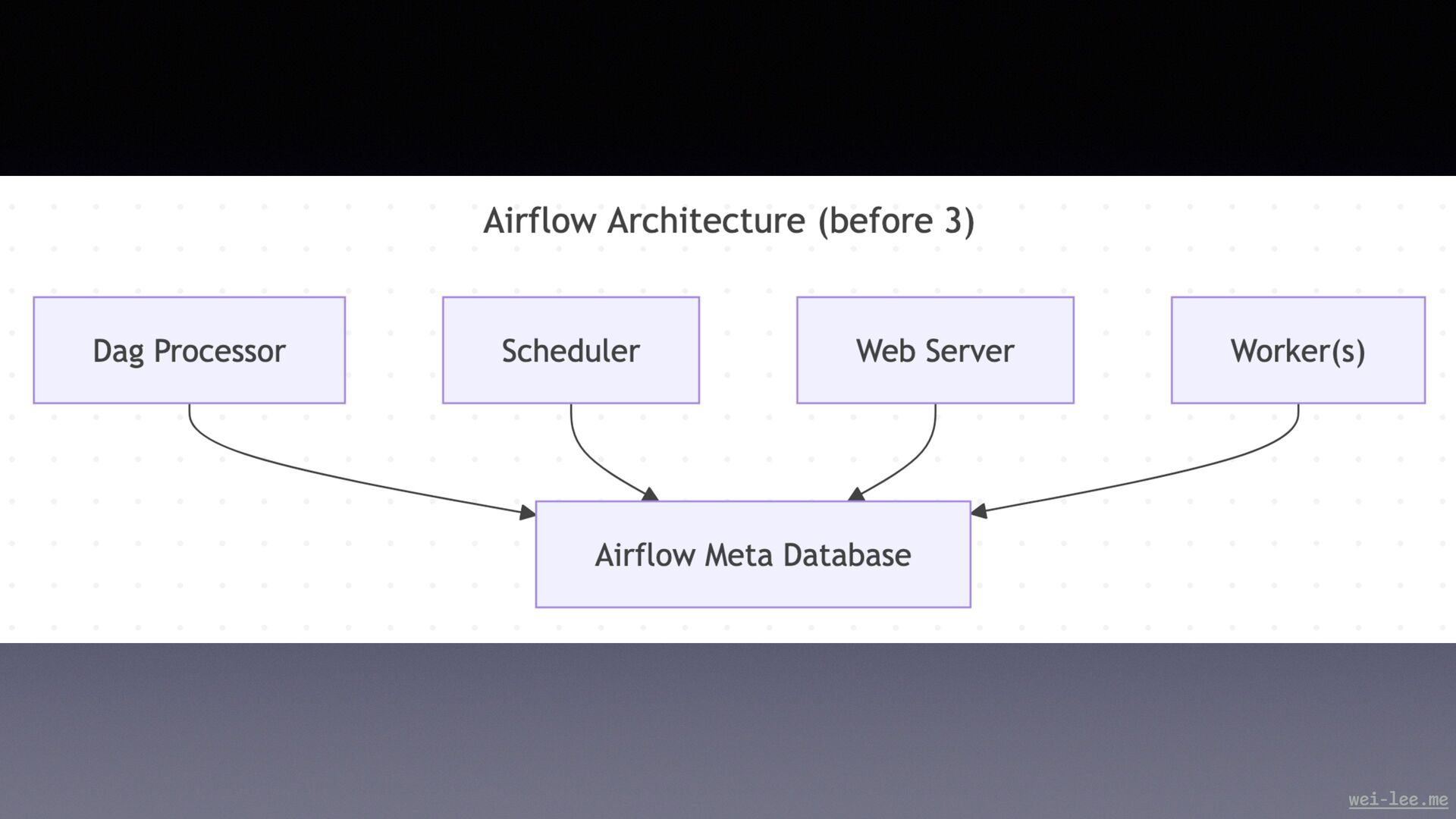 Airflow Architecture (before 3)

Dag Processor

Scheduler

Web Server

Worker(s)

Airflow Meta Database

wei-lee.me